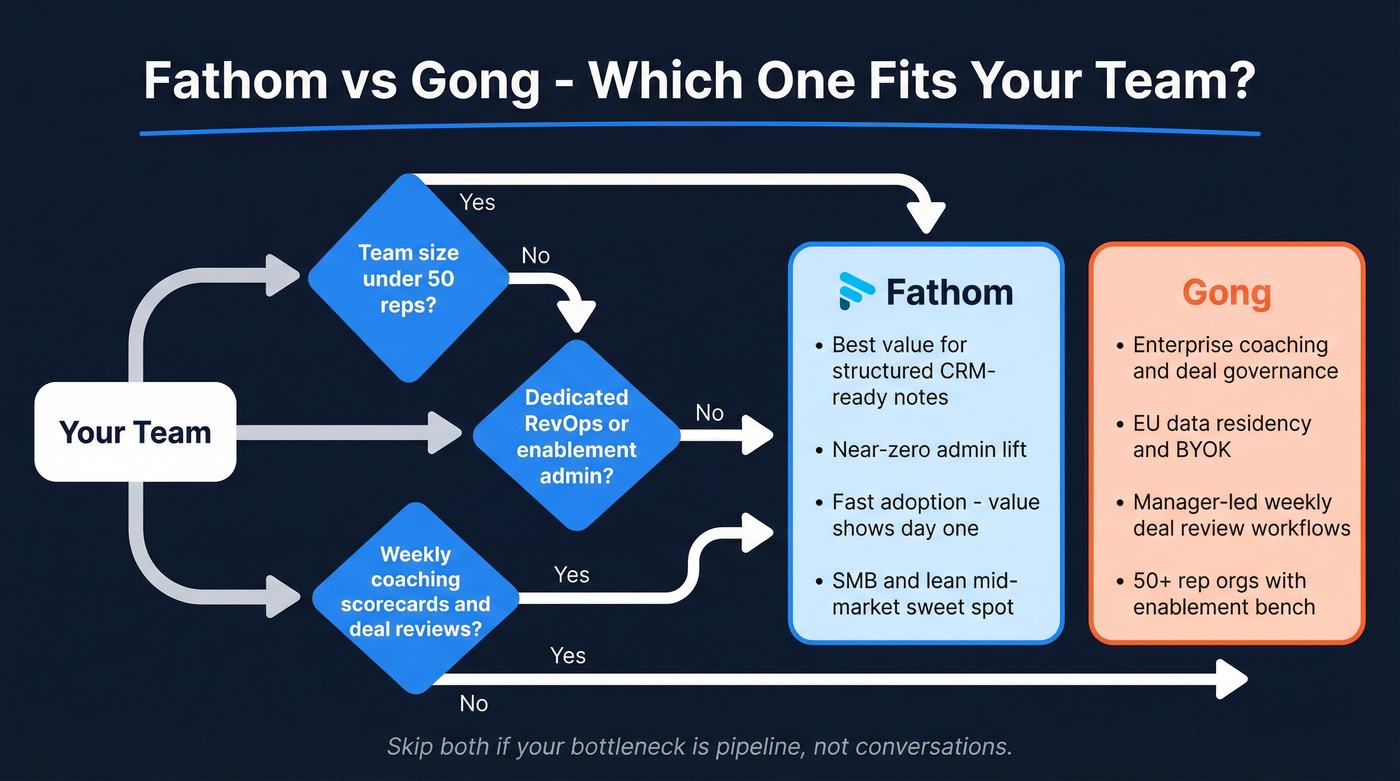 Fathom vs Gong - Which One Fits Your Team?

Your Team

Team size under 50 reps?

Yes

No

Dedicated RevOps or enablement admin?

No

Weekly coaching scorecards and deal reviews?

Yes

Yes

No

Fathom

• Best value for structured CRM-ready notes

• Near-zero admin lift

• Fast adoption - value shows day one

• SMB and lean mid-market sweet spot

Gong

• Enterprise coaching and deal governance

• EU data residency and BYOK

• Manager-led weekly deal review workflows

• 50+ rep orgs with enablement bench

Skip both if your bottleneck is pipeline, not conversations.